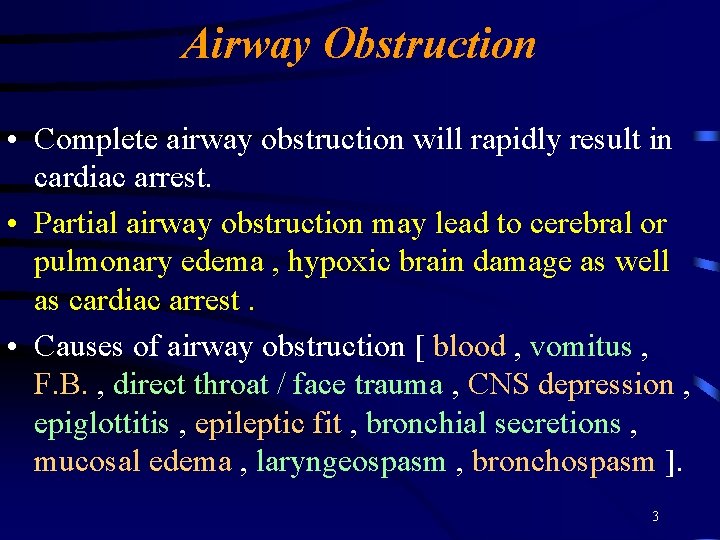 Airway Obstruction

• Complete airway obstruction will rapidly result in cardiac arrest.

• Partial airway obstruction may lead to cerebral or pulmonary edema , hypoxic brain damage as well as cardiac arrest .

• Causes of airway obstruction [ blood , vomitus , F.B. , direct throat / face trauma , CNS depression , epiglottitis , epileptic fit , bronchial secretions , mucosal edema , laryngeospasm , bronchospasm ].

3